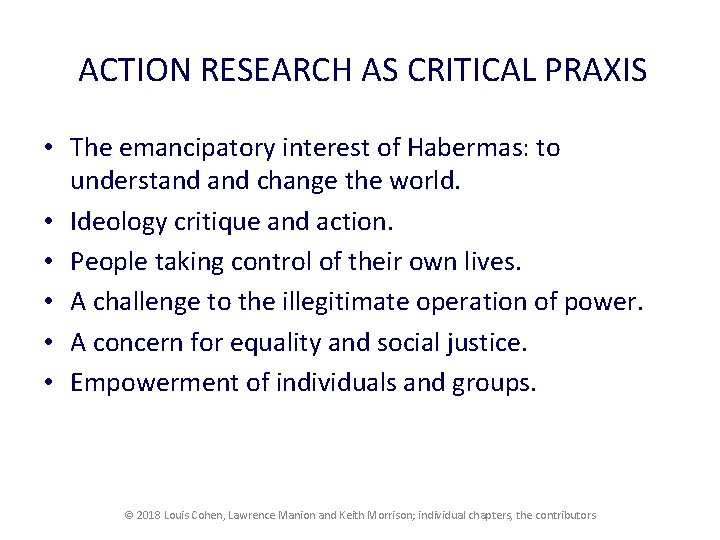 ACTION RESEARCH AS CRITICAL PRAXIS

• The emancipatory interest of Habermas: to understand and change the world.
• Ideology critique and action.
• People taking control of their own lives.
• A challenge to the illegitimate operation of power.
• A concern for equality and social justice.
• Empowerment of individuals and groups.

© 2018 Louis Cohen, Lawrence Manion and Keith Morrison; individual chapters, the contributors